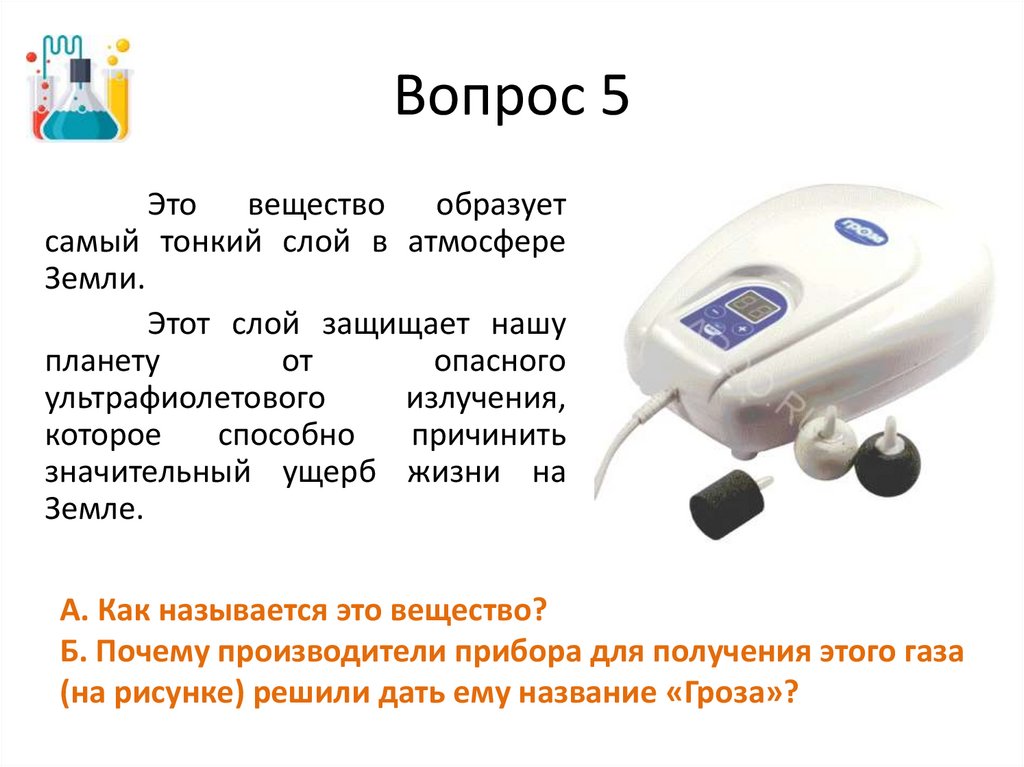 Вопрос 5

Это вещество образует самый тонкий слой в атмосфере Земли.

Этот слой защищает нашу планету от опасного ультрафиолетового излучения, которое способно причинить значительный ущерб жизни на Земле.

Гроза

А. Как называется это вещество?
Б. Почему производители прибора для получения этого газа (на рисунке) решили дать ему название «Гроза»?